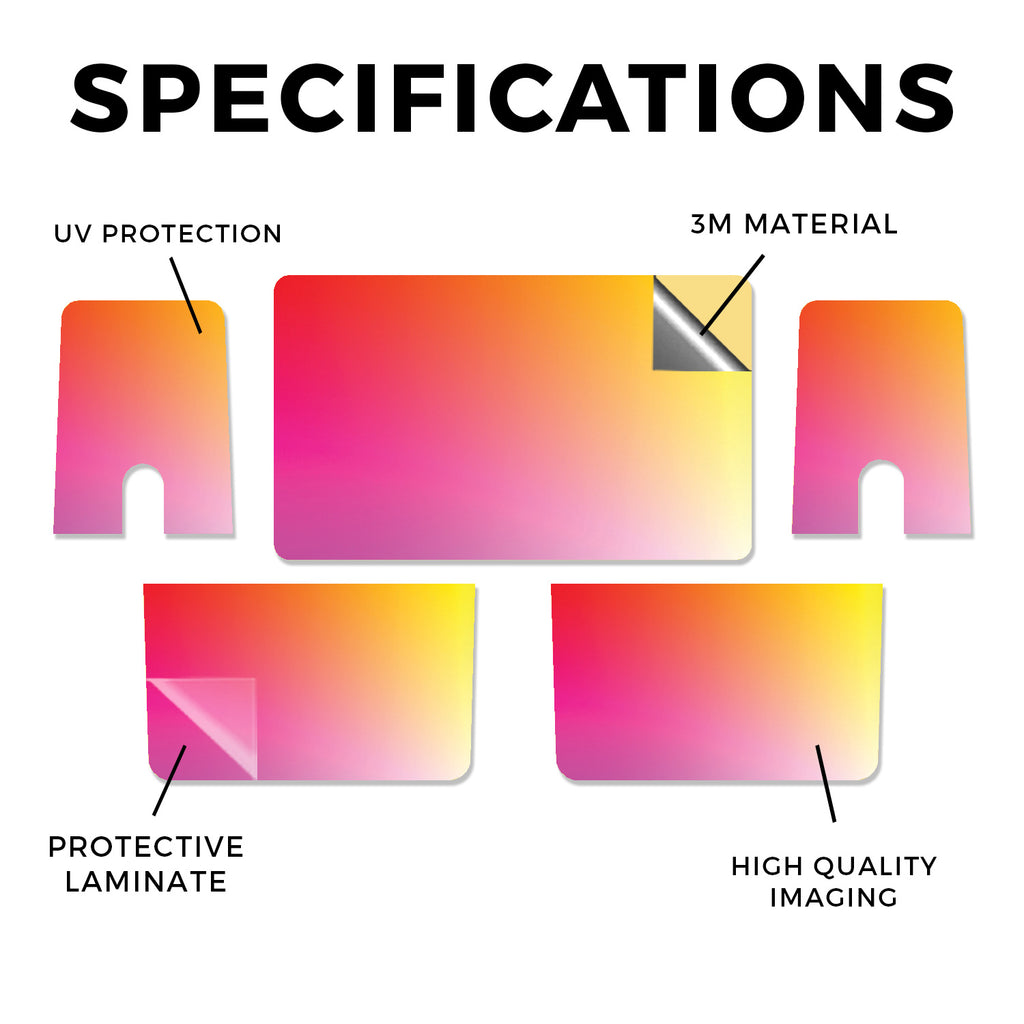 SPECIFICATIONS

UV PROTECTION

3M MATERIAL

PROTECTIVE LAMINATE

HIGH QUALITY IMAGING